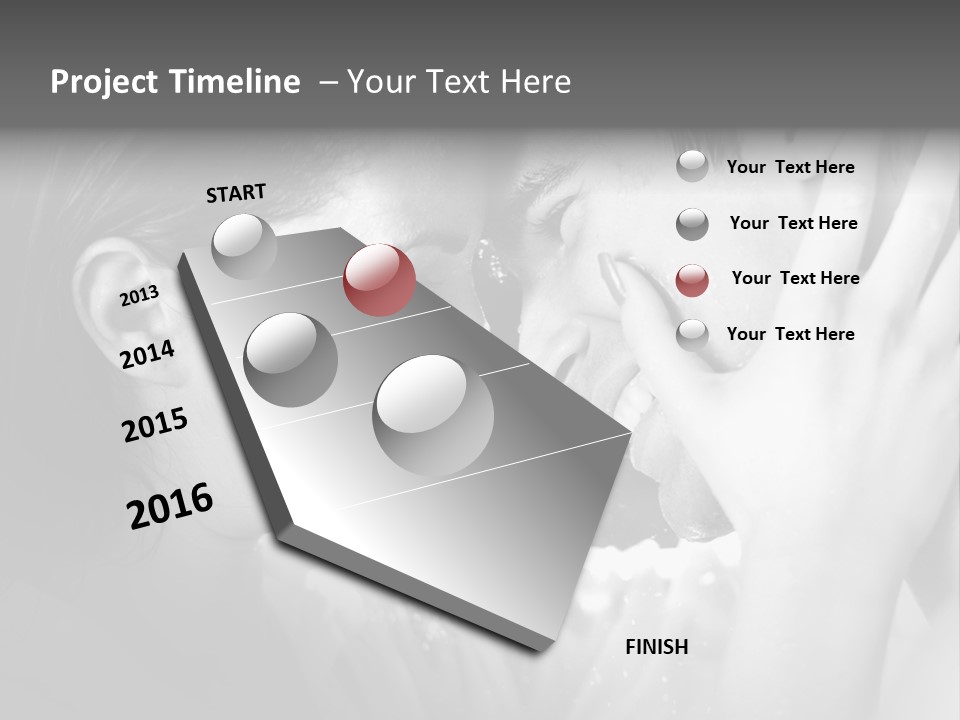 Project Timeline – Your Text Here

START

2013

2014

2015

2016

FINISH

Your Text Here

Your Text Here

Your Text Here

Your Text Here